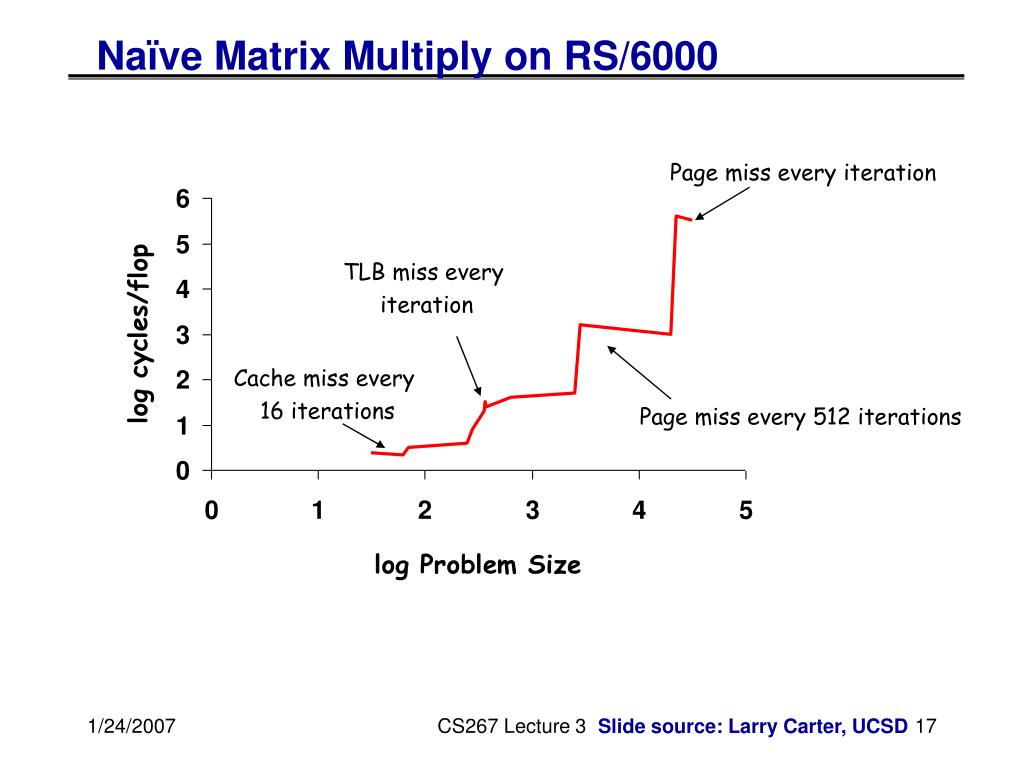 Naïve Matrix Multiply on RS/6000

Page miss every iteration

TLB miss every iteration

Cache miss every 16 iterations

Page miss every 512 iterations

log cycles/flop

6
5
4
3
2
1
0

0 1 2 3 4 5

log Problem Size

1/24/2007

CS267 Lecture 3 Slide source: Larry Carter, UCSD 17